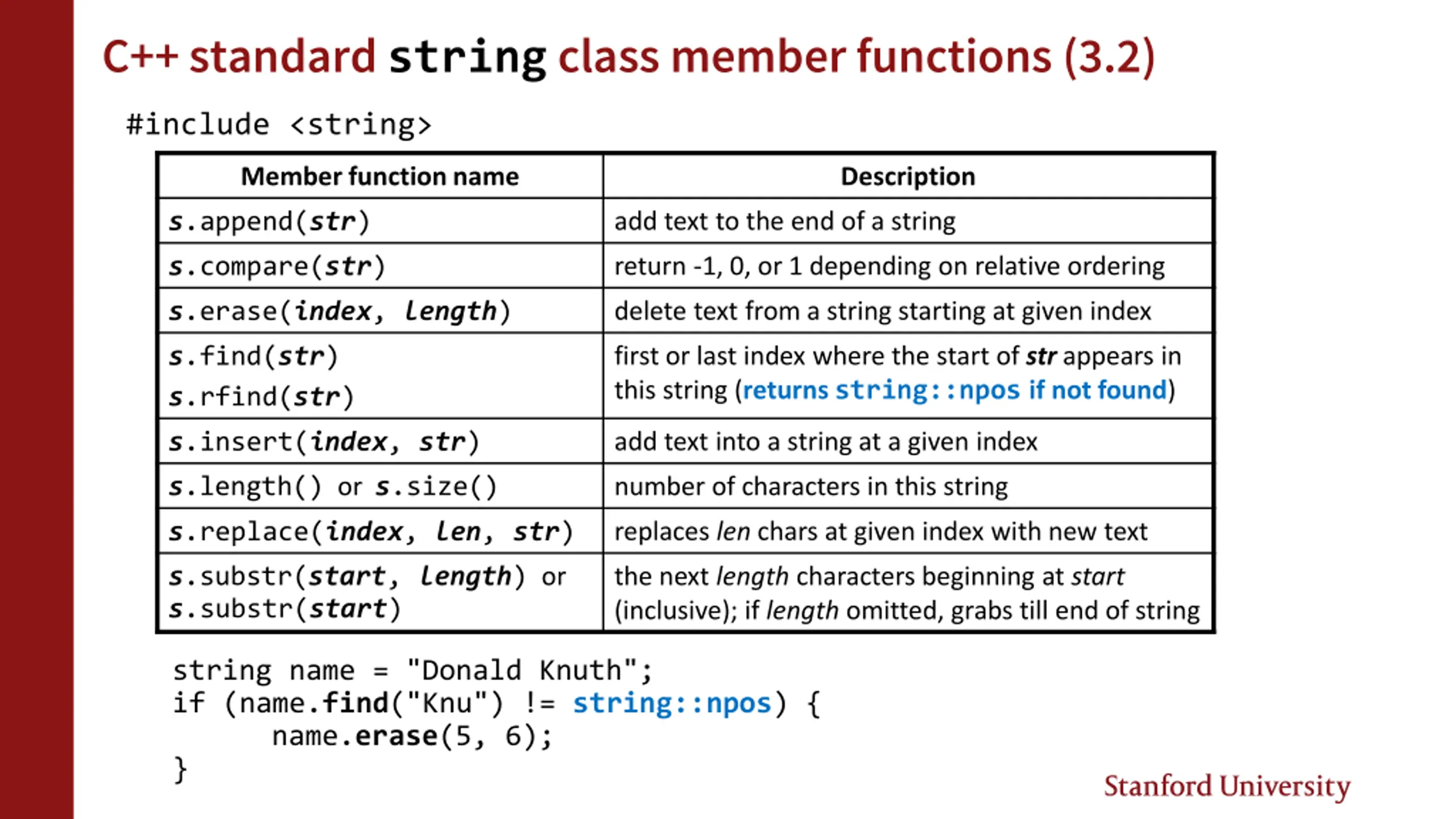 C++ standard string class member functions (3.2)

#include <string>

| Member function name | Description |
|---|---|
| s.append(str) | add text to the end of a string |
| s.compare(str) | return -1, 0, or 1 depending on relative ordering |
| s.erase(index, length) | delete text from a string starting at given index |
| s.find(str) s.rfind(str) | first or last index where the start of str appears in this string (returns string::npos if not found) |
| s.insert(index, str) | add text into a string at a given index |
| s.length() or s.size() | number of characters in this string |
| s.replace(index, len, str) | replaces len chars at given index with new text |
| s.substr(start, length) or s.substr(start) | the next length characters beginning at start (inclusive); if length omitted, grabs till end of string |

string name = "Donald Knuth";
if (name.find("Knu") != string::npos) {
name.erase(5, 6);
}

Stanford University